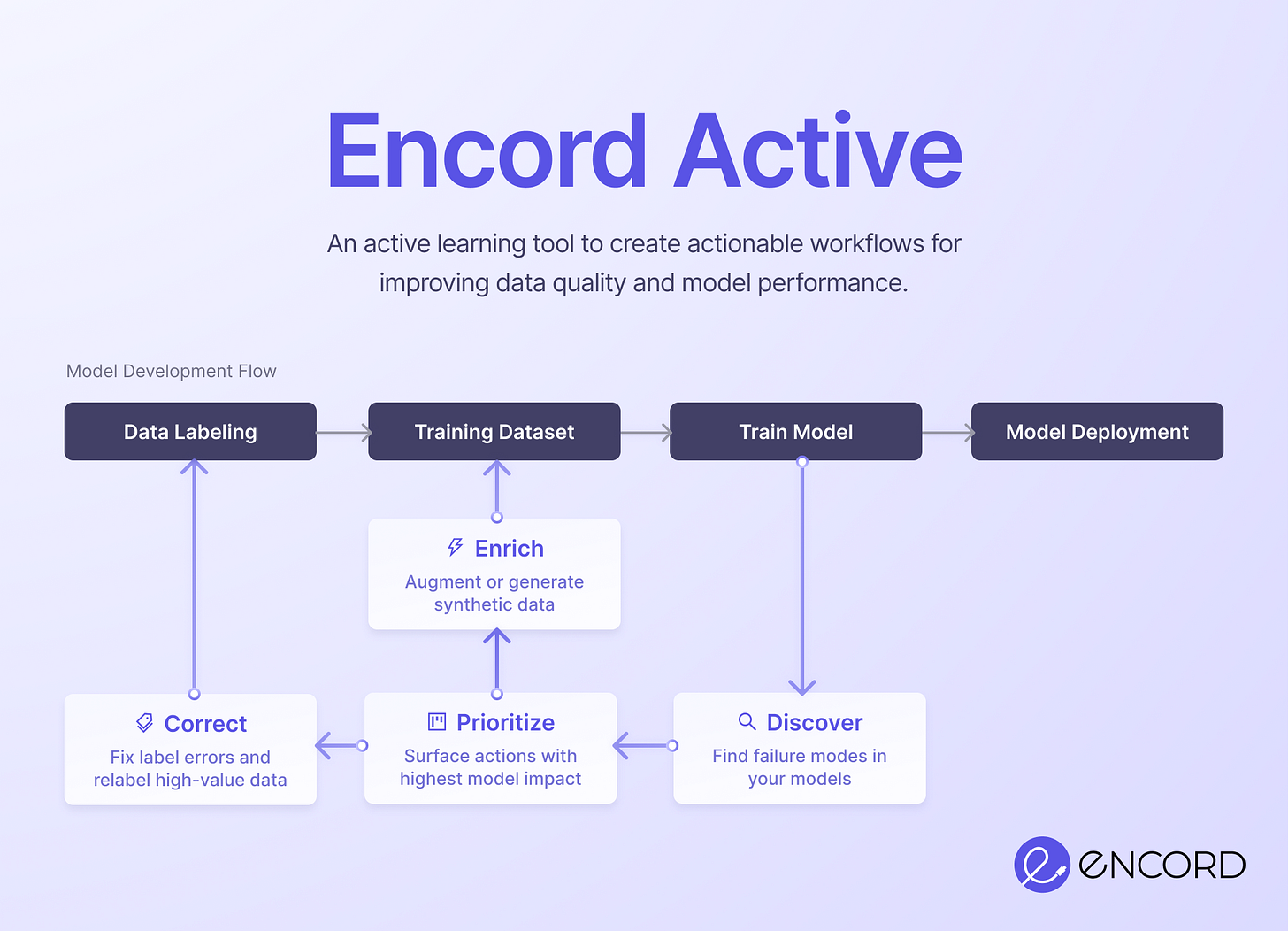 Encord Active

An active learning tool to create actionable workflows for improving data quality and model performance.

Model Development Flow

Data Labeling

Training Dataset

Train Model

Model Deployment

Enrich
Augment or generate synthetic data

Correct
Fix label errors and relabel high-value data

Prioritize
Surface actions with highest model impact

Discover
Find failure modes in your models

ENCORD